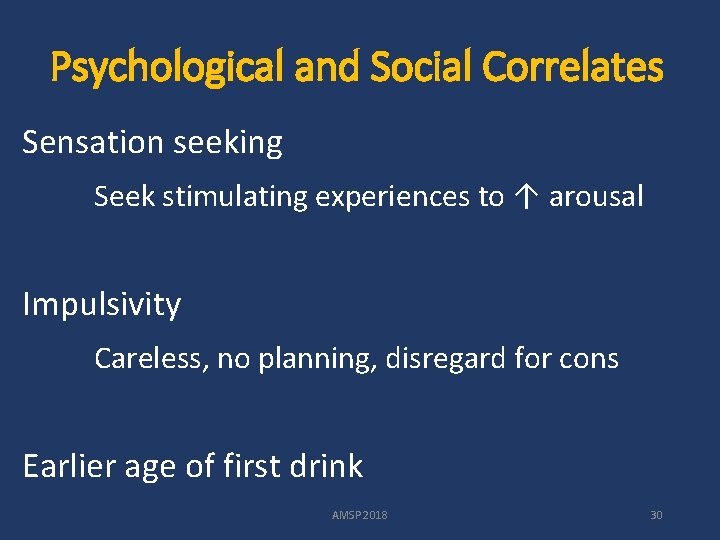 Psychological and Social Correlates

Sensation seeking

Seek stimulating experiences to ↑ arousal

Impulsivity

Careless, no planning, disregard for cons

Earlier age of first drink

AMSP 2018

30